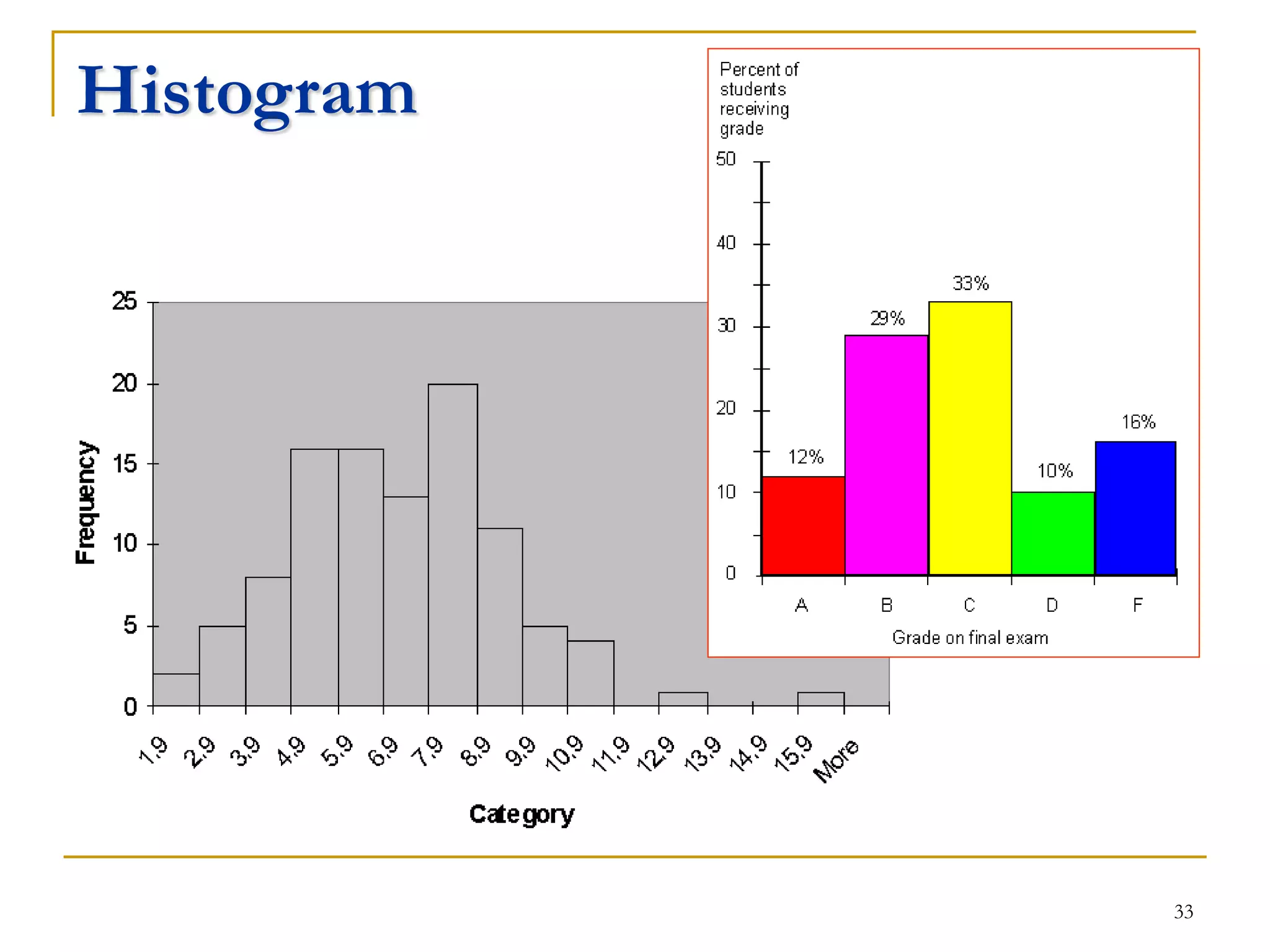 Histogram

Frequency

25
20
15
10
5
0

1,9 2,9 3,9 4,9 5,9 6,9 7,9 8,9 9,9 10,9 11,9 12,9 13,9 14,9 15,9 More

Category

Percent of students receiving grade

50
40
30
20
10
0

12%
29%
33%
10%
16%

A B C D F

Grade on final exam

33